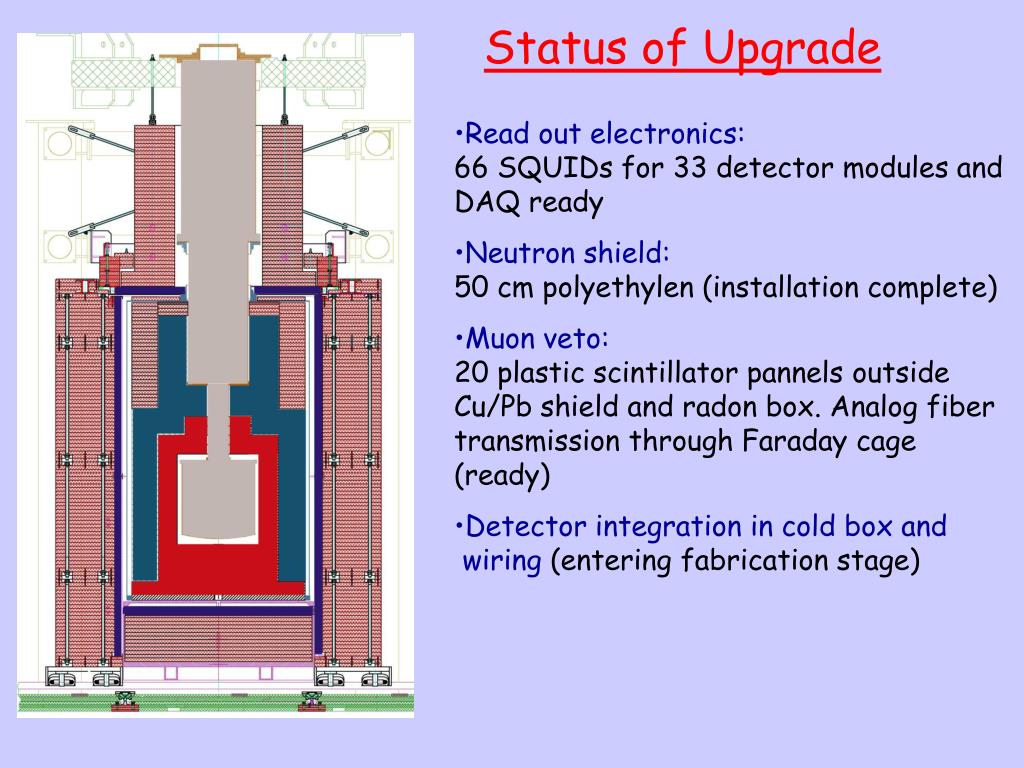 Status of Upgrade

•Read out electronics:
66 SQUIDs for 33 detector modules and DAQ ready

•Neutron shield:
50 cm polyethylen (installation complete)

•Muon veto:
20 plastic scintillator pannels outside Cu/Pb shield and radon box. Analog fiber transmission through Faraday cage (ready)

•Detector integration in cold box and wiring (entering fabrication stage)